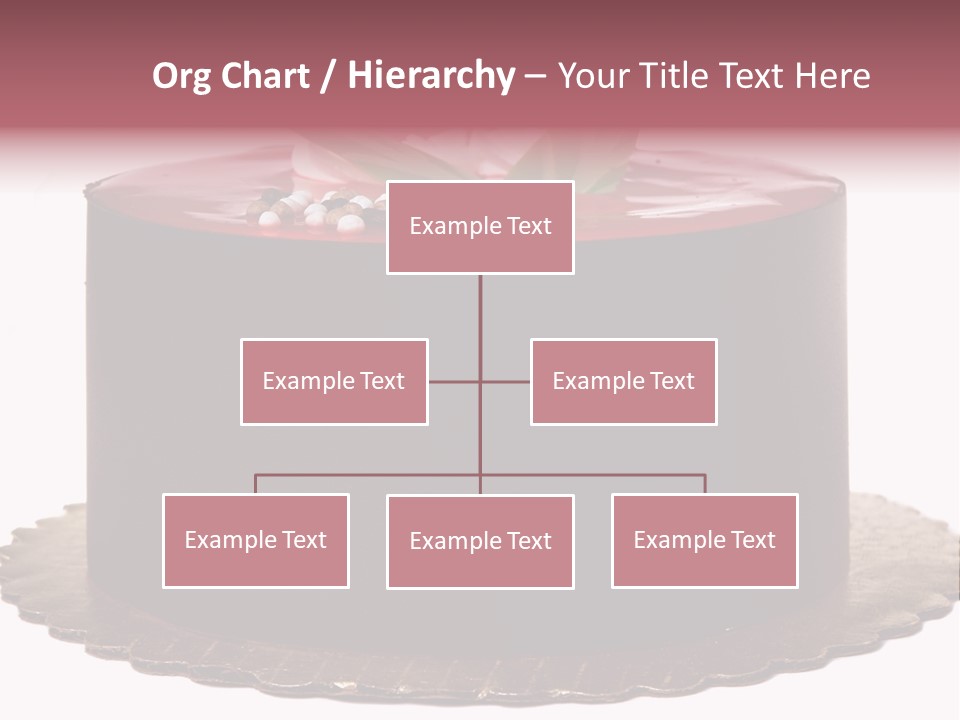 Org Chart / Hierarchy – Your Title Text Here

Example Text

Example Text

Example Text

Example Text

Example Text

Example Text